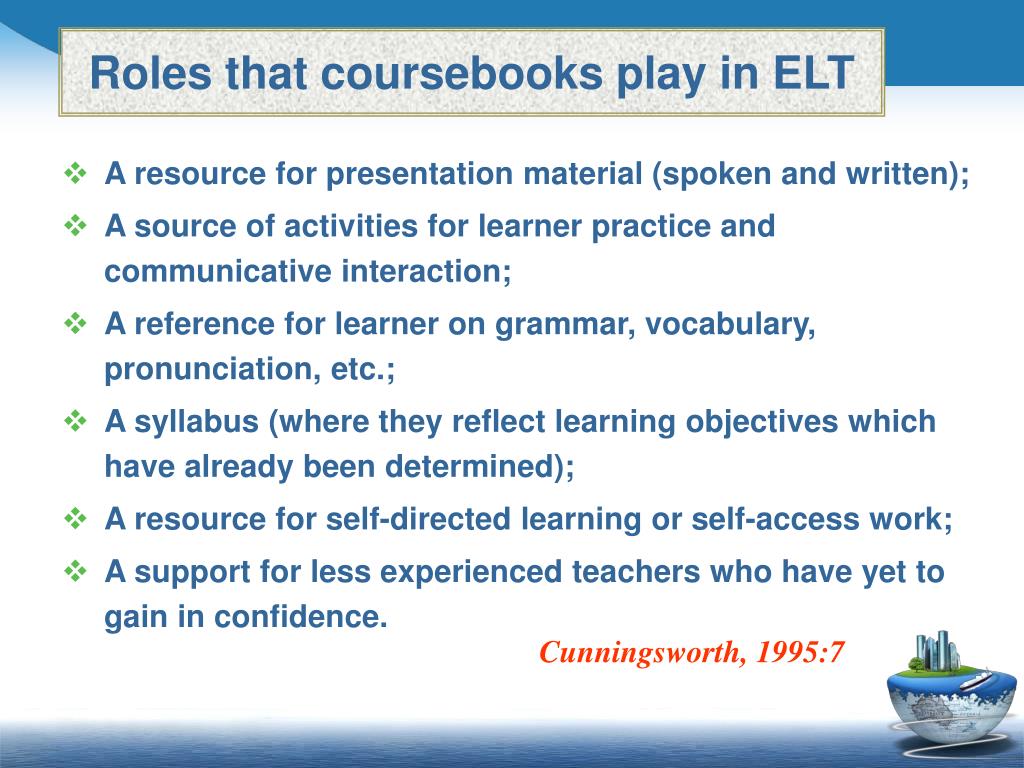 Roles that coursebooks play in ELT

❖ A resource for presentation material (spoken and written);

❖ A source of activities for learner practice and communicative interaction;

❖ A reference for learner on grammar, vocabulary, pronunciation, etc.;

❖ A syllabus (where they reflect learning objectives which have already been determined);

❖ A resource for self-directed learning or self-access work;

❖ A support for less experienced teachers who have yet to gain in confidence.

Cunningsworth, 1995:7